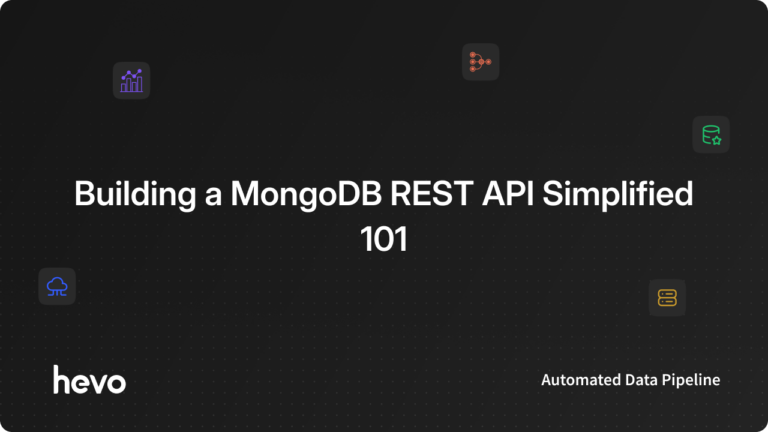 Building a MongoDB REST API Simplified 101

hevo

Automated Data Pipeline